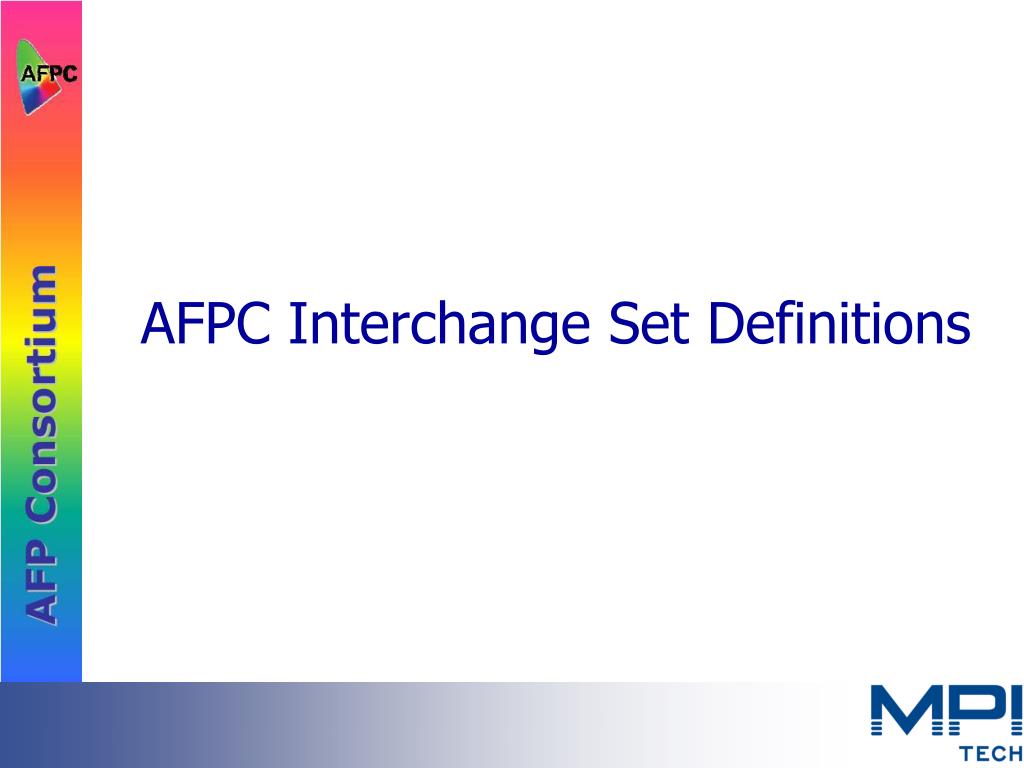 AFPC

AFP Consortium

AFPC Interchange Set Definitions

MPI TECH